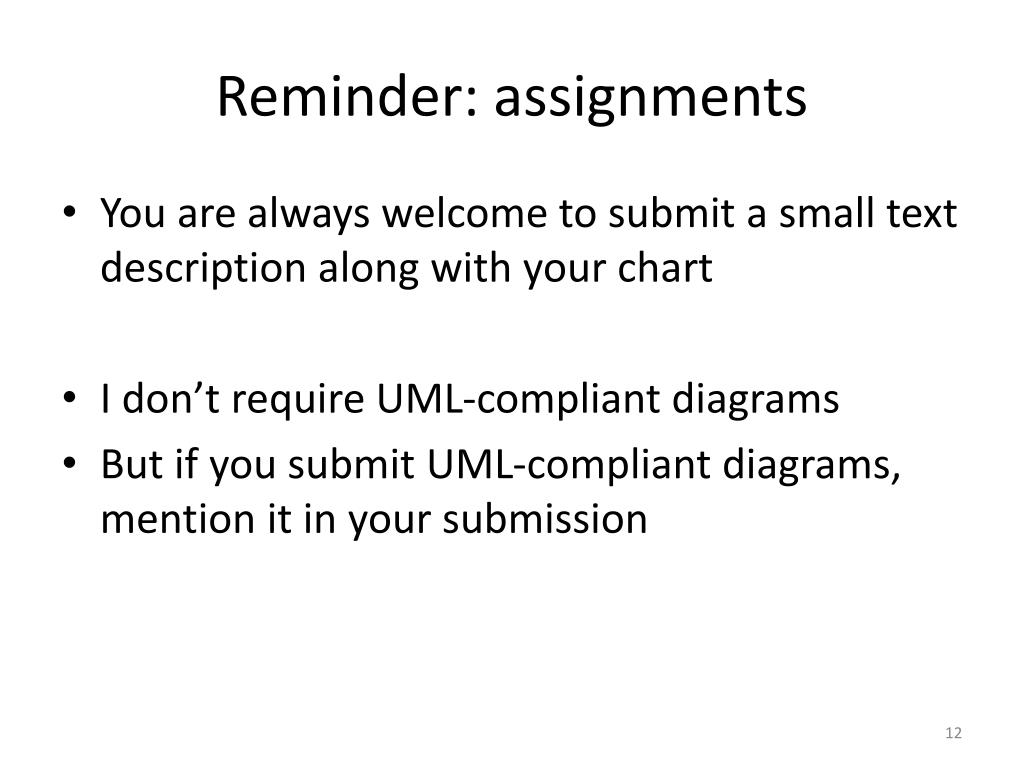 Reminder: assignments

• You are always welcome to submit a small text description along with your chart

• I don’t require UML-compliant diagrams
• But if you submit UML-compliant diagrams, mention it in your submission

12